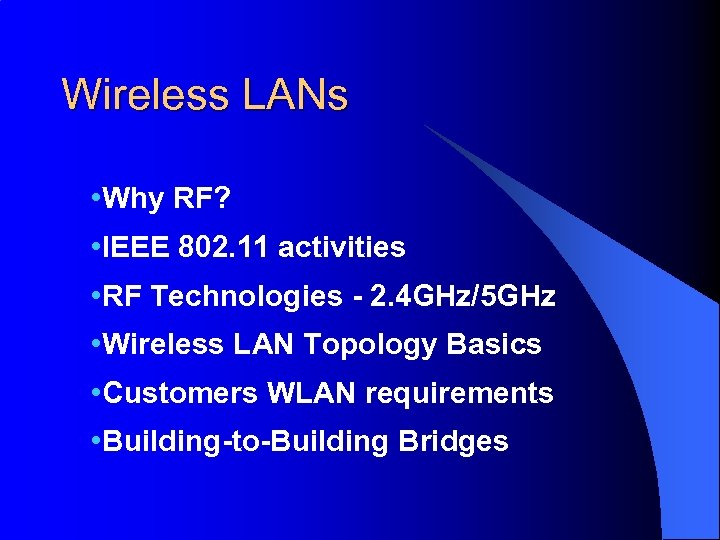 Wireless LANs

•Why RF?
•IEEE 802.11 activities
•RF Technologies - 2.4GHz/5GHz
•Wireless LAN Topology Basics
•Customers WLAN requirements
•Building-to-Building Bridges